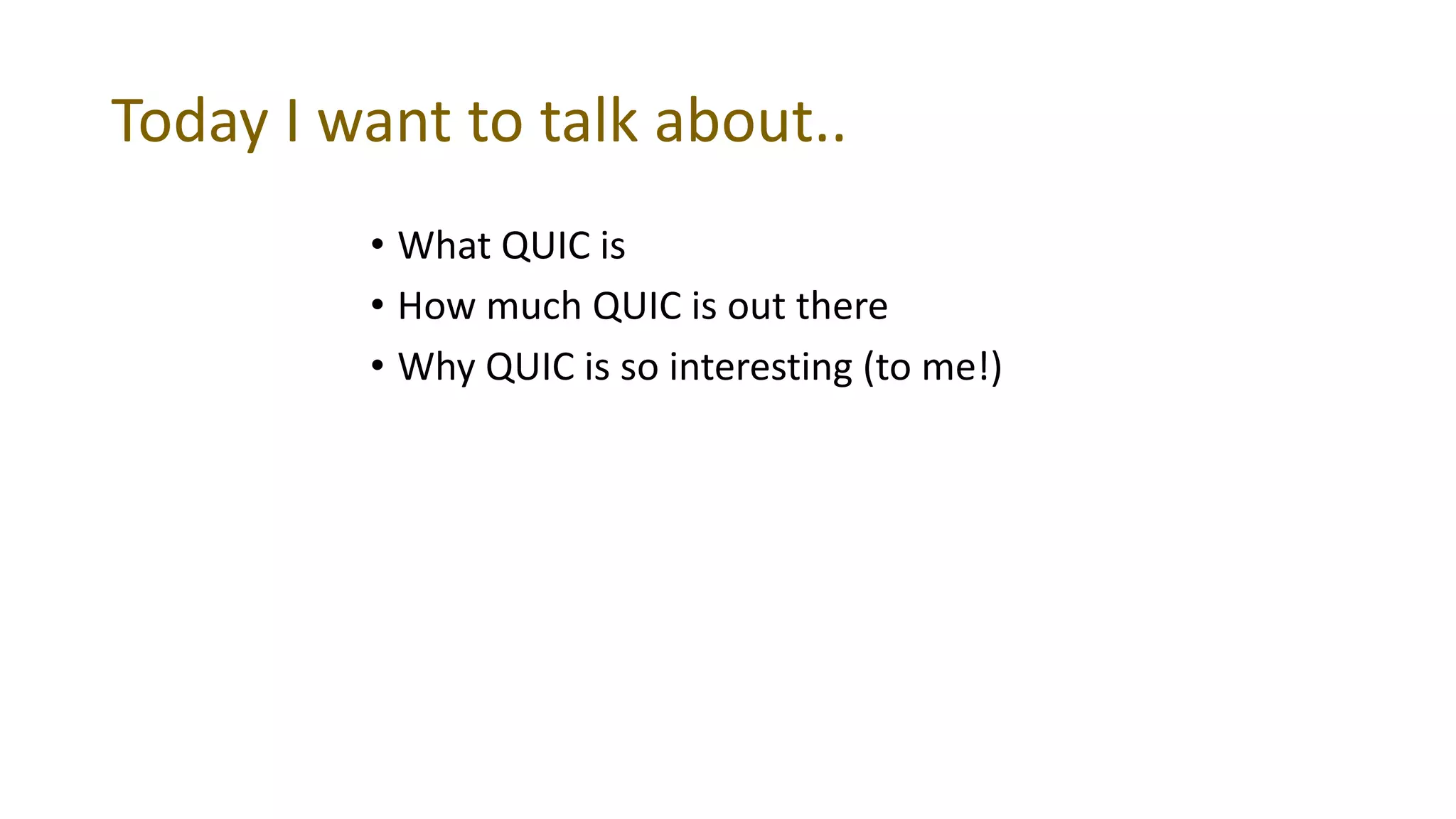 Today I want to talk about..

• What QUIC is
• How much QUIC is out there
• Why QUIC is so interesting (to me!)